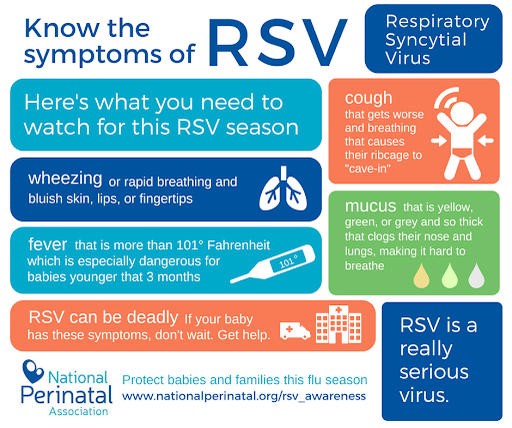 Know the symptoms of RSV

Respiratory Syncytial Virus

Here's what you need to watch for this RSV season

cough that gets worse and breathing that causes their ribcage to "cave-in"

wheezing or rapid breathing and bluish skin, lips, or fingertips

mucus that is yellow, green, or grey and so thick that clogs their nose and lungs, making it hard to breathe

fever that is more than 101° Fahrenheit which is especially dangerous for babies younger that 3 months

101°

RSV can be deadly If your baby has these symptoms, don't wait. Get help.

RSV is a really serious virus.

National Perinatal Association

Protect babies and families this flu season
www.nationalperinatal.org/rsv_awareness